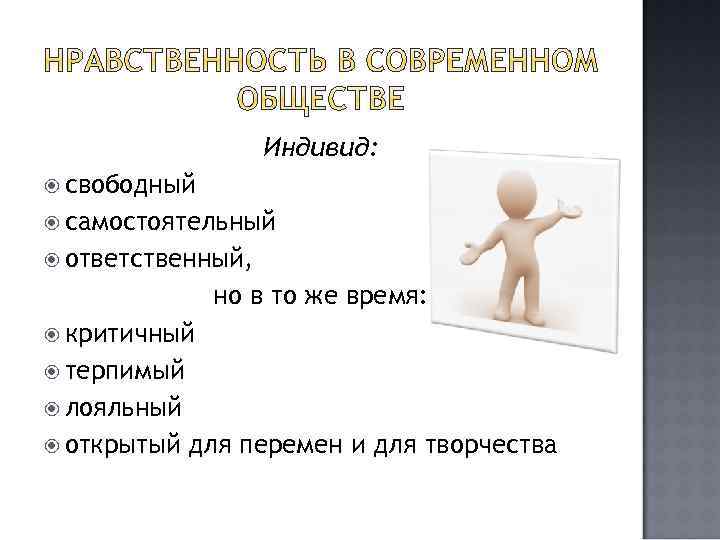 НРАВСТВЕННОСТЬ В СОВРЕМЕННОМ ОБЩЕСТВЕ

Индивид:

свободный

самостоятельный

ответственный,

но в то же время:

критичный

терпимый

лояльный

открытый для перемен и для творчества